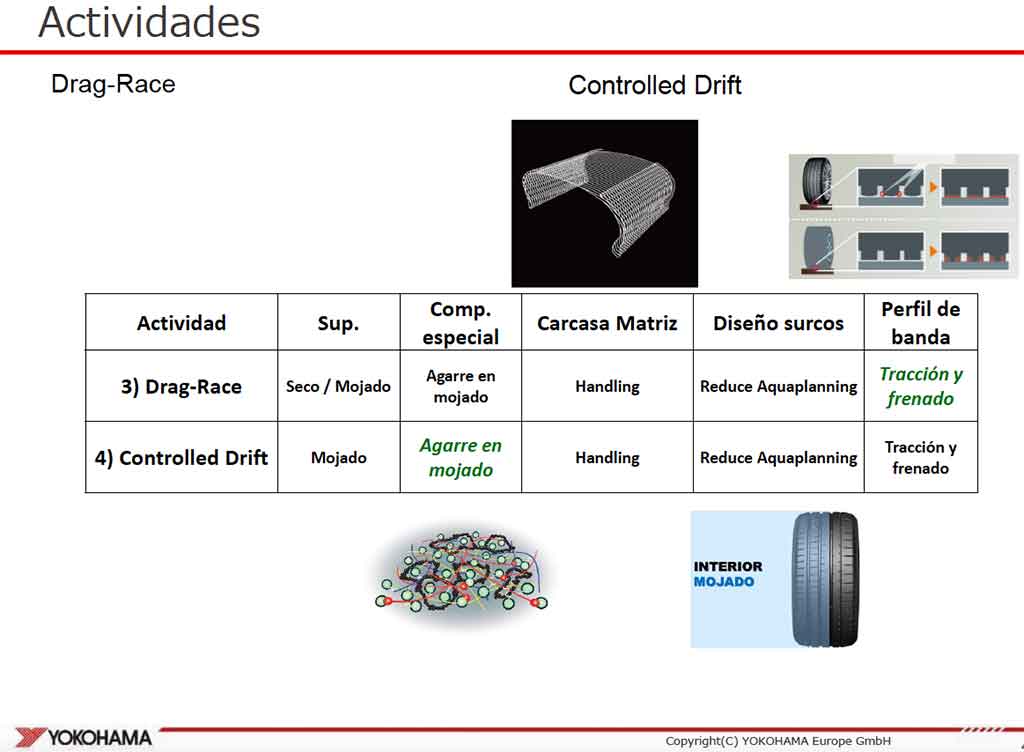 Actividades

Drag-Race

Controlled Drift

| Actividad | Sup. | Comp. especial | Carcasa Matriz | Diseño surcos | Perfil de banda |
|---|---|---|---|---|---|
| 3) Drag-Race | Seco / Mojado | Agarre en mojado | Handling | Reduce Aquaplanning | Tracción y frenado |
| 4) Controlled Drift | Mojado | Agarre en mojado | Handling | Reduce Aquaplanning | Tracción y frenado |

INTERIOR
MOJADO

YOKOHAMA

Copyright(C) YOKOHAMA Europe GmbH